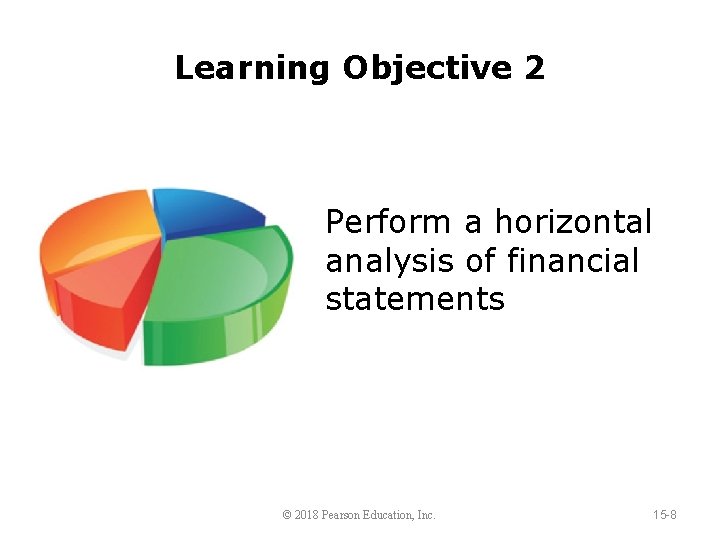 Learning Objective 2

Perform a horizontal analysis of financial statements

© 2018 Pearson Education, Inc.

15-8